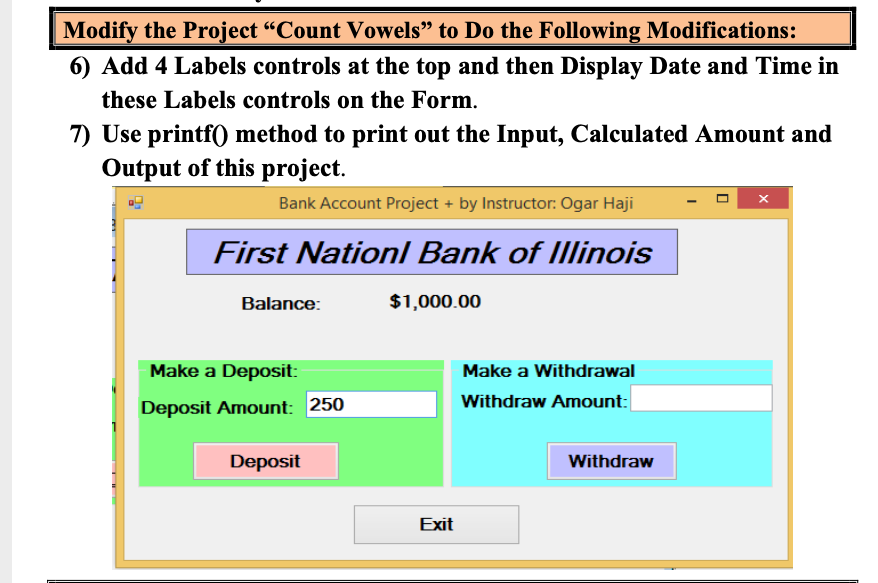 Modify the Project “Count Vowels” to Do the Following Modifications:

6) Add 4 Labels controls at the top and then Display Date and Time in these Labels controls on the Form.

7) Use printf() method to print out the Input, Calculated Amount and Output of this project.

Bank Account Project + by Instructor: Ogar Haji

First Nationl Bank of Illinois

Balance: $1,000.00

Make a Deposit:

Deposit Amount: 250

Deposit

Make a Withdrawal

Withdraw Amount:

Withdraw

Exit